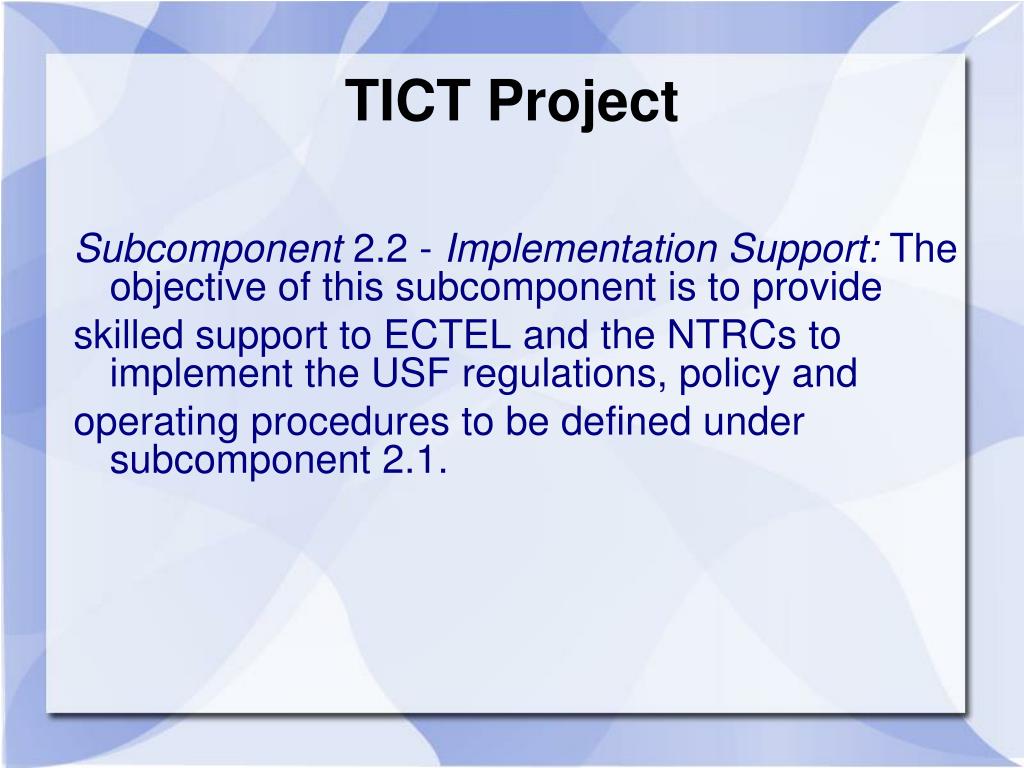 TICT Project

Subcomponent 2.2 - Implementation Support: The objective of this subcomponent is to provide

skilled support to ECTEL and the NTRCs to implement the USF regulations, policy and

operating procedures to be defined under subcomponent 2.1.